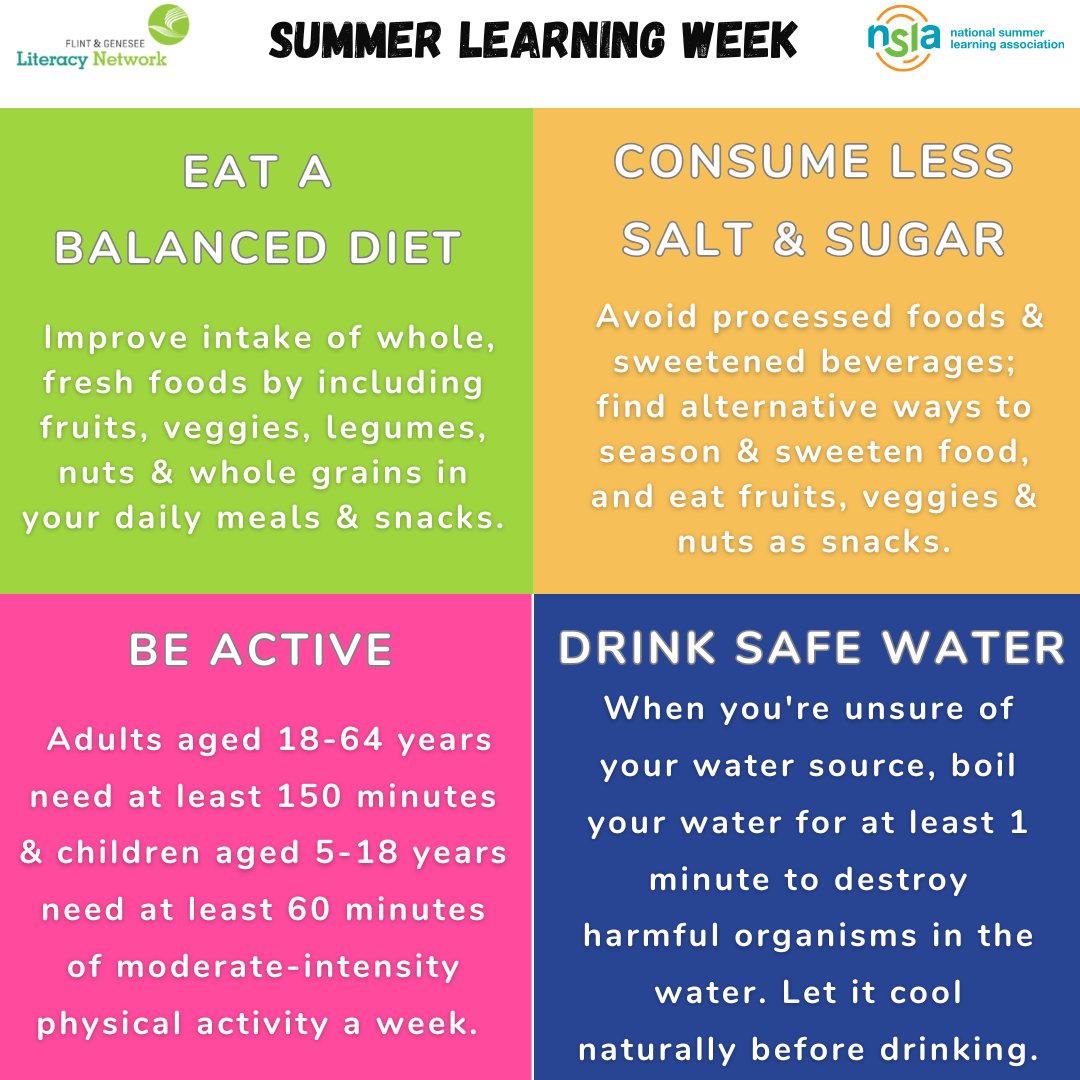 FLINT & GENESEE
Literacy Network

SUMMER LEARNING WEEK

nsla national summer learning association

EAT A BALANCED DIET

Improve intake of whole, fresh foods by including fruits, veggies, legumes, nuts & whole grains in your daily meals & snacks.

CONSUME LESS SALT & SUGAR

Avoid processed foods & sweetened beverages; find alternative ways to season & sweeten food, and eat fruits, veggies & nuts as snacks.

BE ACTIVE

Adults aged 18-64 years need at least 150 minutes & children aged 5-18 years need at least 60 minutes of moderate-intensity physical activity a week.

DRINK SAFE WATER

When you're unsure of your water source, boil your water for at least 1 minute to destroy harmful organisms in the water. Let it cool naturally before drinking.